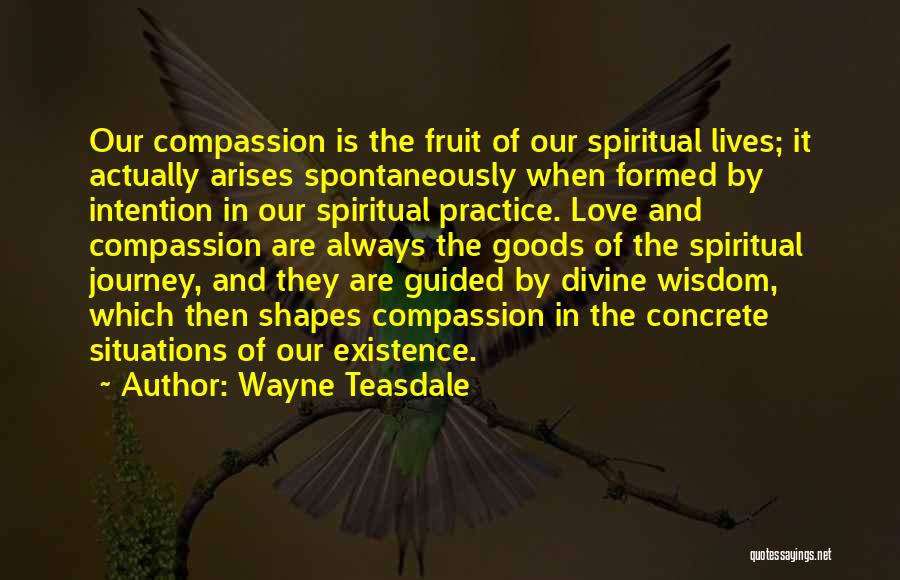 Our compassion is the fruit of our spiritual lives; it actually arises spontaneously when formed by intention in our spiritual practice. Love and compassion are always the goods of the spiritual journey, and they are guided by divine wisdom, which then shapes compassion in the concrete situations of our existence.

~ Author: Wayne Teasdale

quotessayings.net